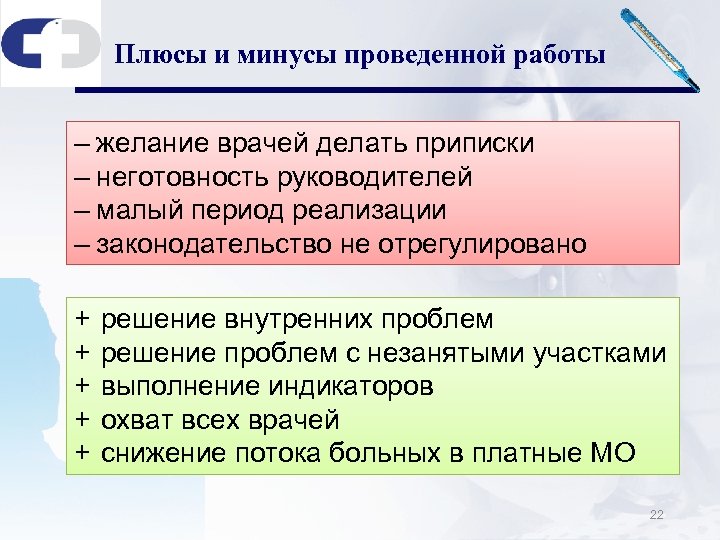 Плюсы и минусы проведенной работы

– желание врачей делать приписки
– неготовность руководителей
– малый период реализации
– законодательство не отрегулировано

+ решение внутренних проблем
+ решение проблем с незанятыми участками
+ выполнение индикаторов
+ охват всех врачей
+ снижение потока больных в платные МО

22